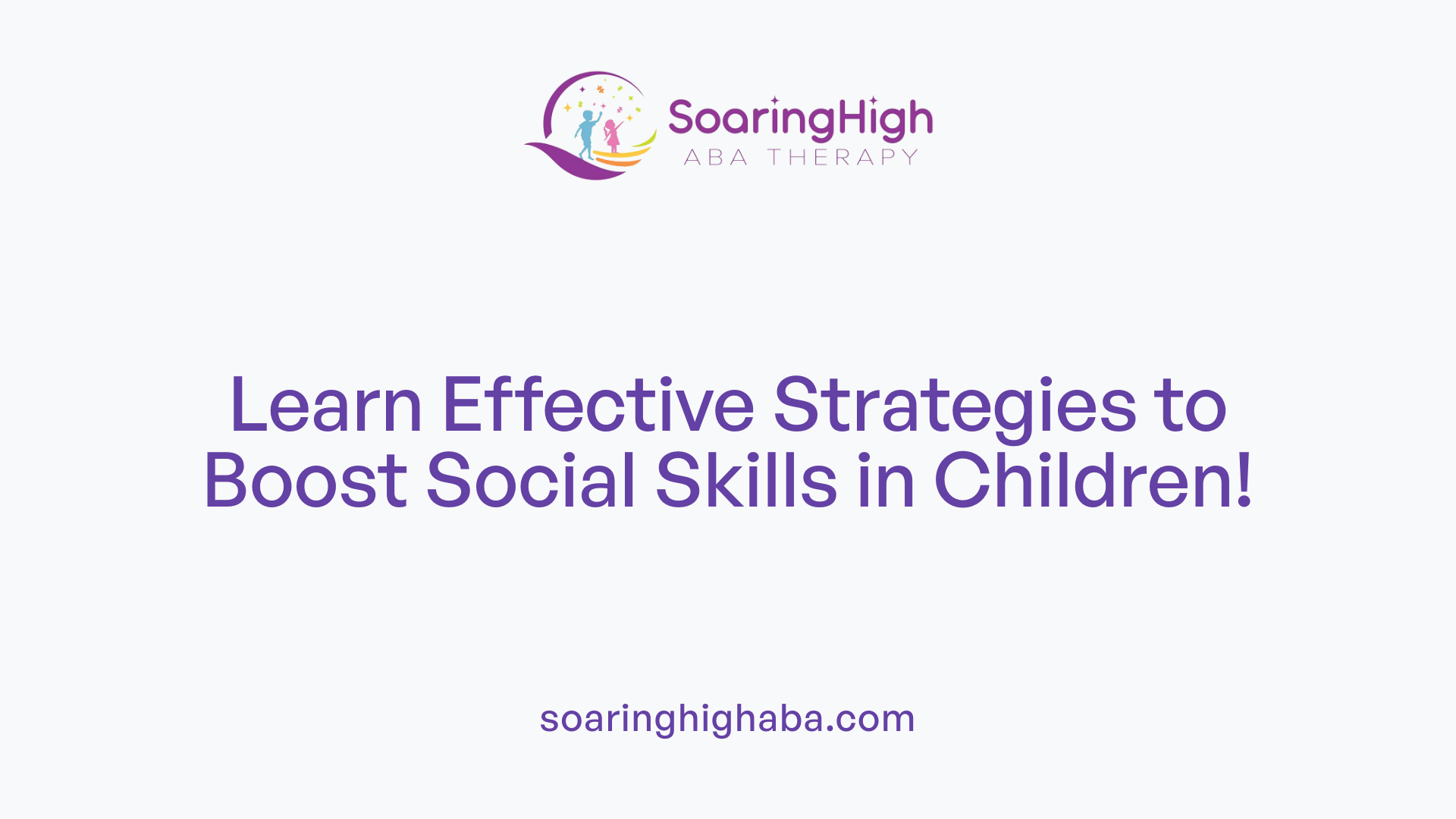 SoaringHigh
ABA THERAPY

Learn Effective Strategies to Boost Social Skills in Children!

soaringhighaba.com